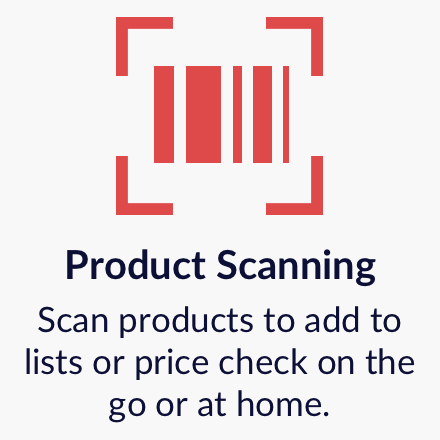 Product Scanning

Scan products to add to lists or price check on the go or at home.